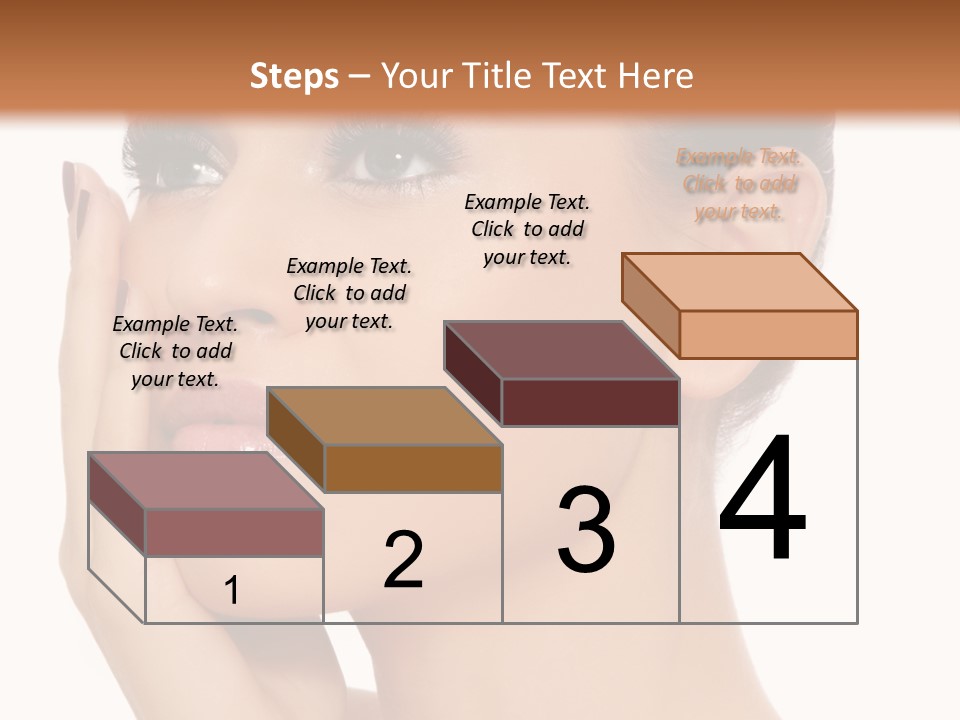 Steps – Your Title Text Here

Example Text. Click to add your text.

Example Text. Click to add your text.

Example Text. Click to add your text.

Example Text. Click to add your text.

1

2

3

4